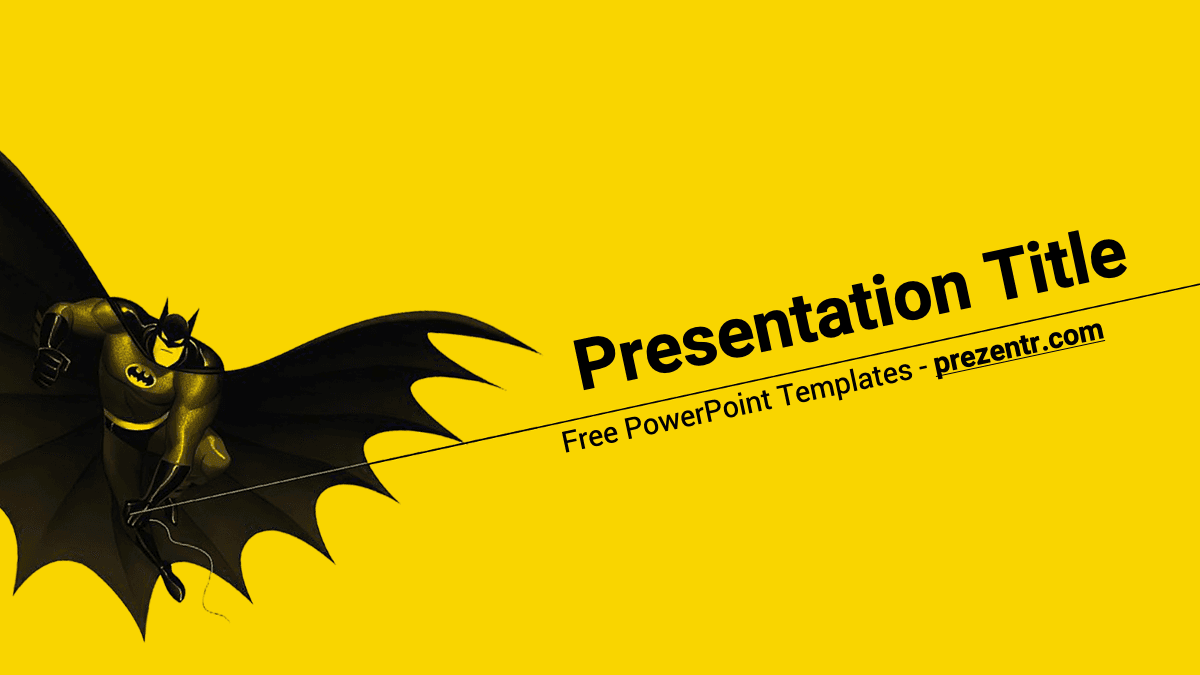 Presentation Title

Free PowerPoint Templates - prezentr.com